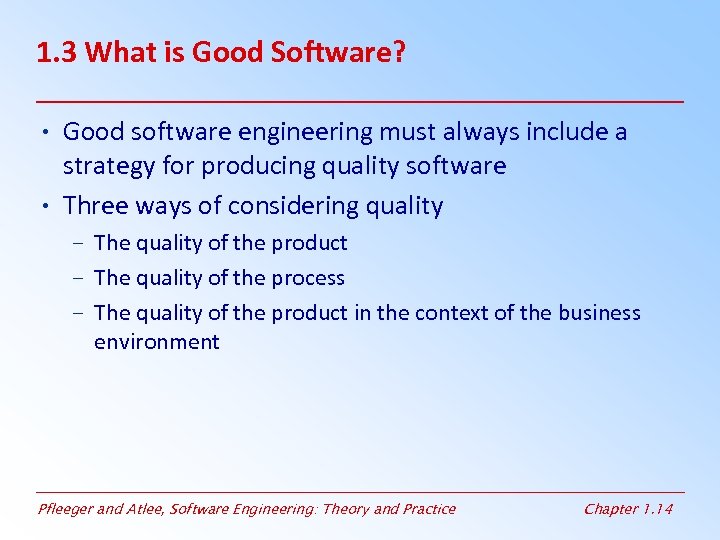 1.3 What is Good Software?

• Good software engineering must always include a strategy for producing quality software

• Three ways of considering quality

– The quality of the product

– The quality of the process

– The quality of the product in the context of the business environment

Pfleeger and Atlee, Software Engineering: Theory and Practice

Chapter 1.14